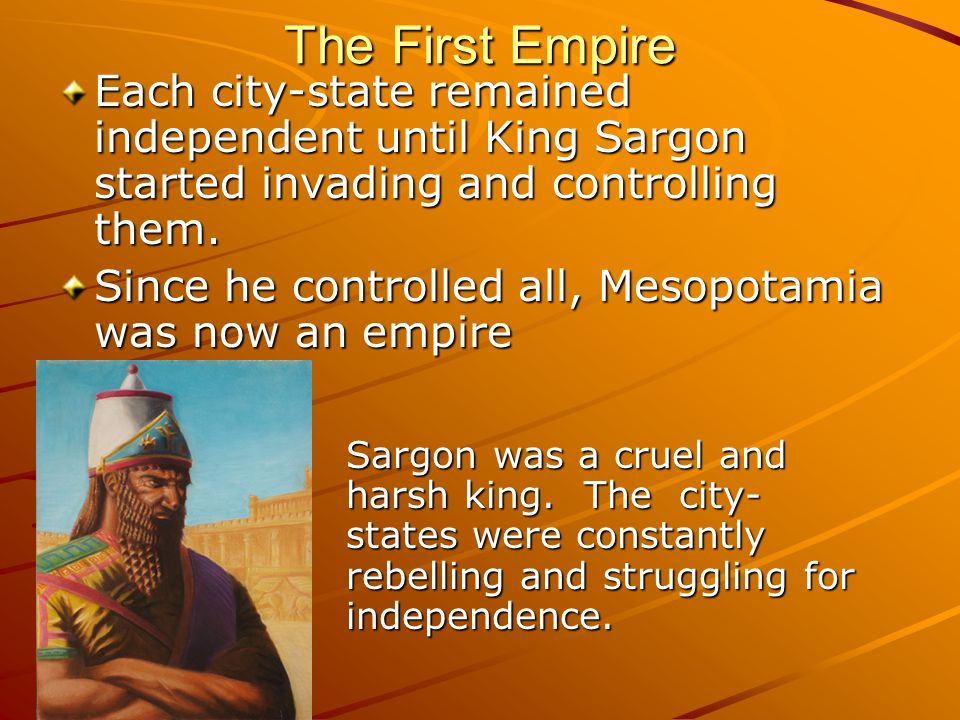 The First Empire

Each city-state remained independent until King Sargon started invading and controlling them.

Since he controlled all, Mesopotamia was now an empire

Sargon was a cruel and harsh king. The city-states were constantly rebelling and struggling for independence.